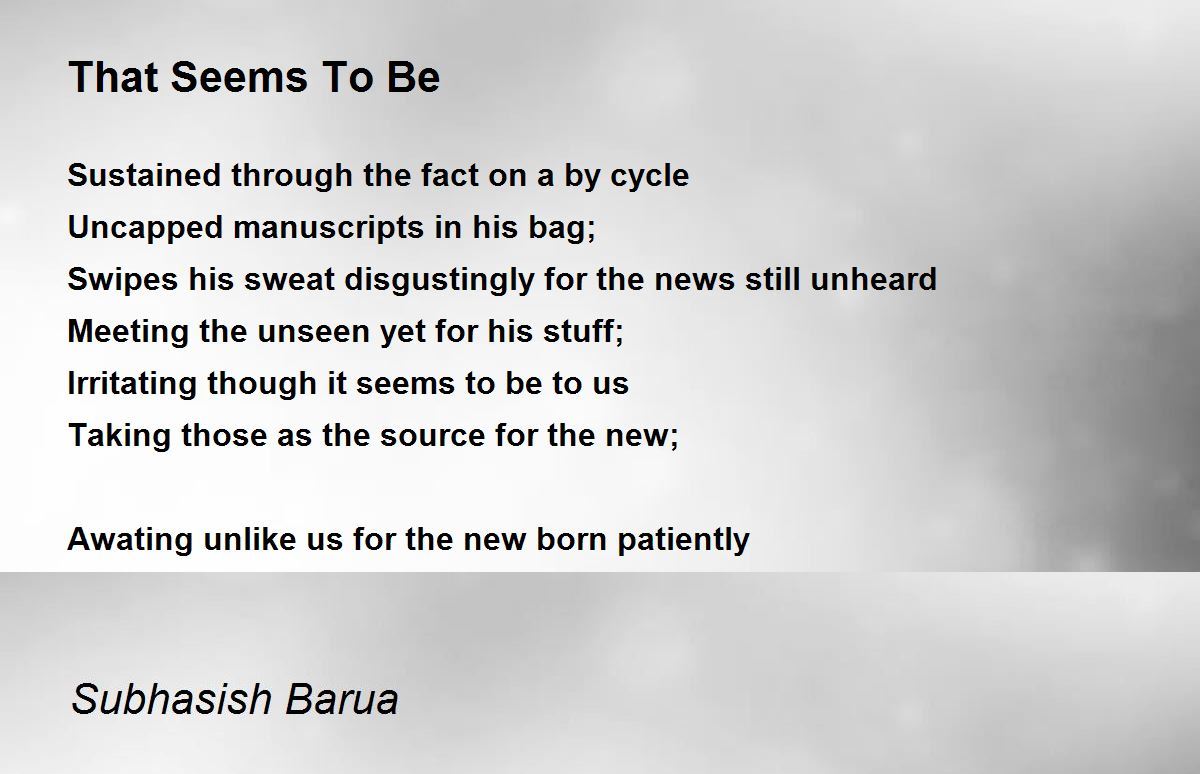 That Seems To Be

Sustained through the fact on a by cycle
Uncapped manuscripts in his bag;
Swipes his sweat disgustingly for the news still unheard
Meeting the unseen yet for his stuff;
Irritating though it seems to be to us
Taking those as the source for the new;

Awating unlike us for the new born patiently

Subhasish Barua